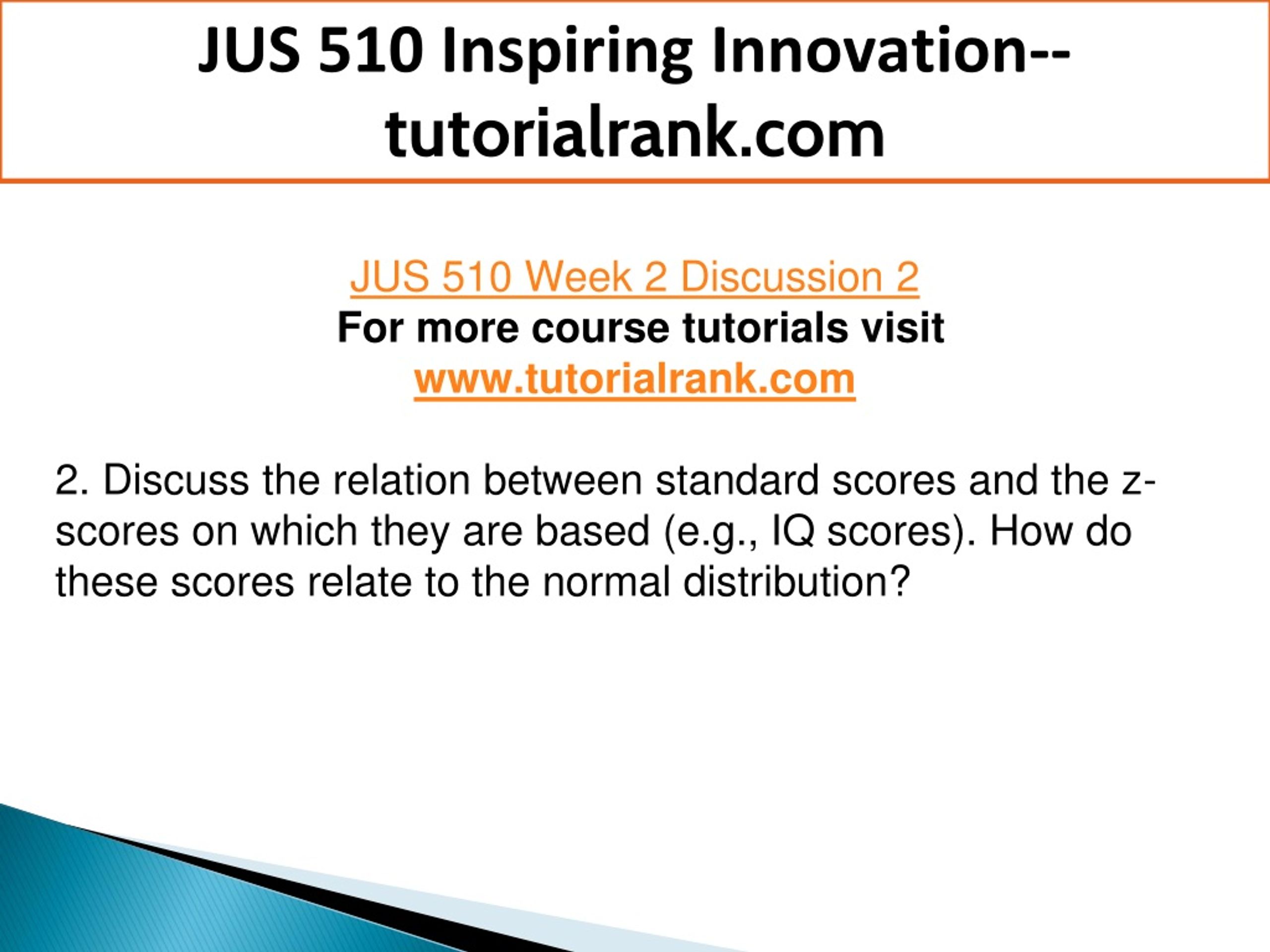 JUS 510 Inspiring Innovation--tutorialrank.com

JUS 510 Week 2 Discussion 2
For more course tutorials visit
www.tutorialrank.com

2. Discuss the relation between standard scores and the z-scores on which they are based (e.g., IQ scores). How do these scores relate to the normal distribution?